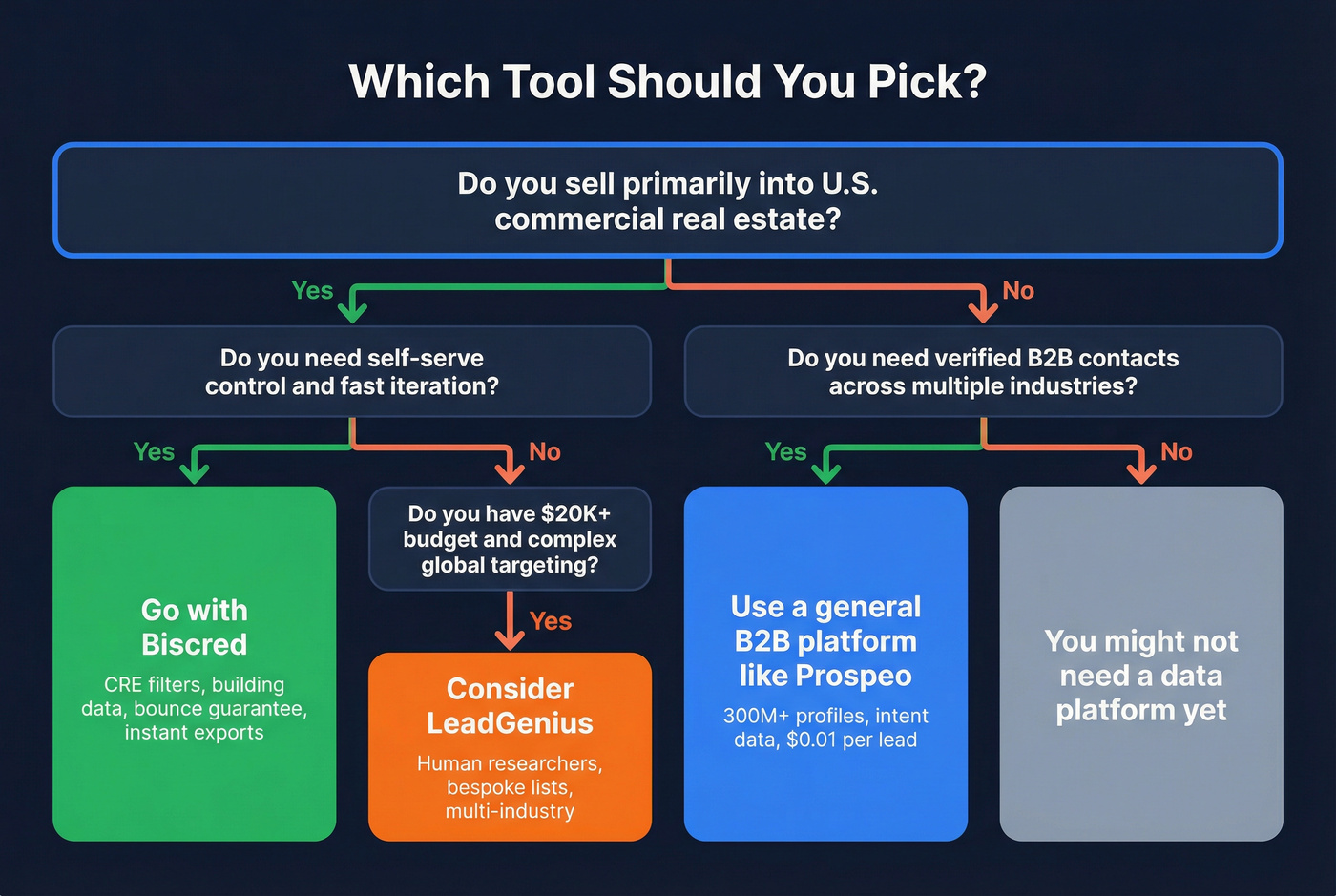 Which Tool Should You Pick?

Do you sell primarily into U.S. commercial real estate?

Yes

No

Do you need self-serve control and fast iteration?

Do you need verified B2B contacts across multiple industries?

Yes

No

Yes

No

Go with Biscred

CRE filters, building data, bounce guarantee, instant exports

Do you have \$20K+ budget and complex global targeting?

Yes

Consider LeadGenius

Human researchers, bespoke lists, multi-industry

Use a general B2B platform like Prospeo

300M+ profiles, intent data, \$0.01 per lead

You might not need a data platform yet